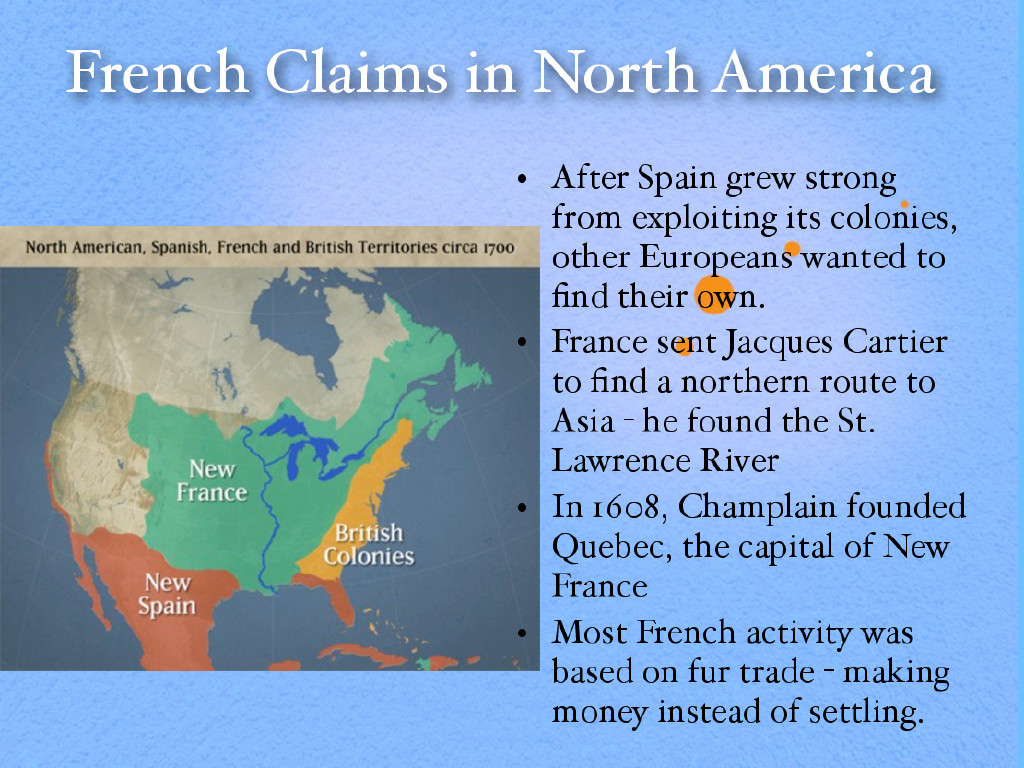 French Claims in North America

North American, Spanish, French and British Territories circa 1700

New France

British Colonies

New Spain

• After Spain grew strong from exploiting its colonies, other Europeans wanted to find their own.

• France sent Jacques Cartier to find a northern route to Asia - he found the St. Lawrence River

• In 1608, Champlain founded Quebec, the capital of New France

• Most French activity was based on fur trade - making money instead of settling.